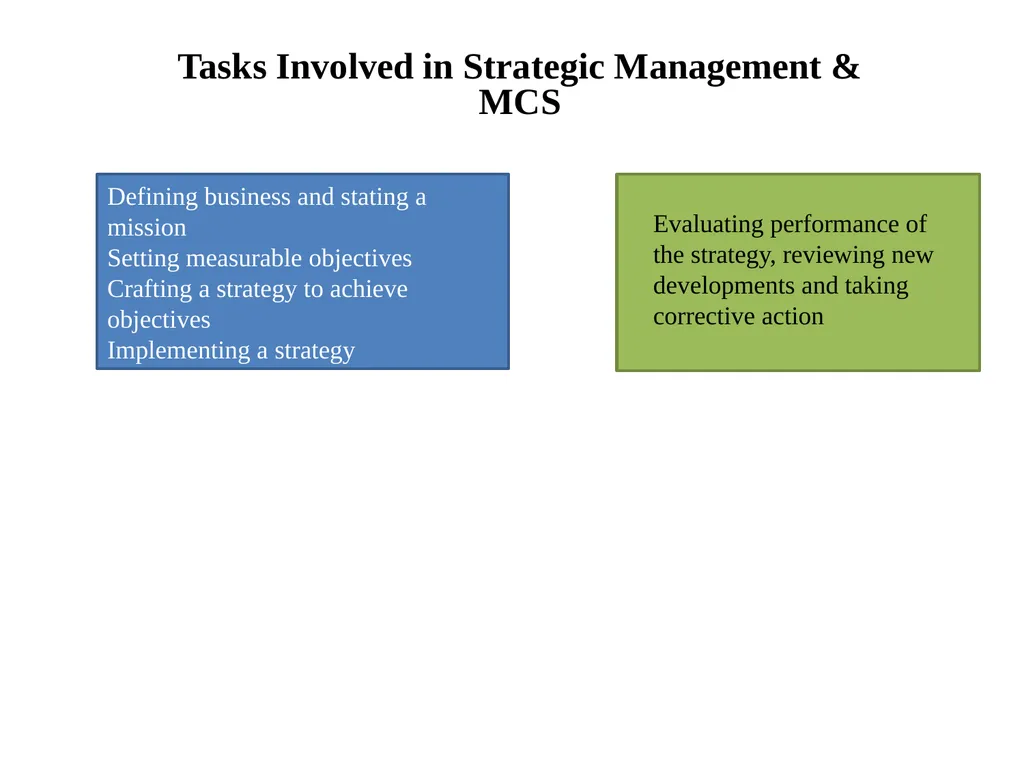 Tasks Involved in Strategic Management & MCS

Defining business and stating a mission
Setting measurable objectives
Crafting a strategy to achieve objectives
Implementing a strategy

Evaluating performance of the strategy, reviewing new developments and taking corrective action